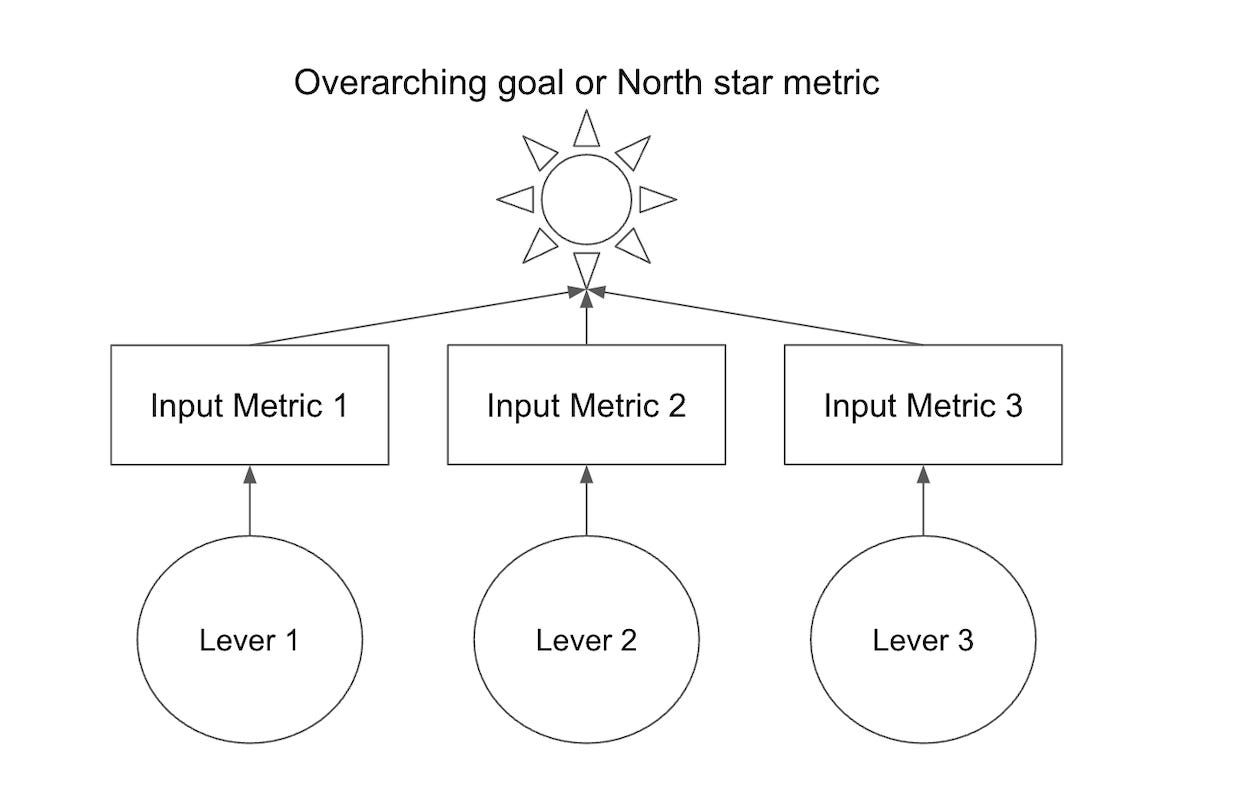 Overarching goal or North star metric

Input Metric 1

Input Metric 2

Input Metric 3

Lever 1

Lever 2

Lever 3